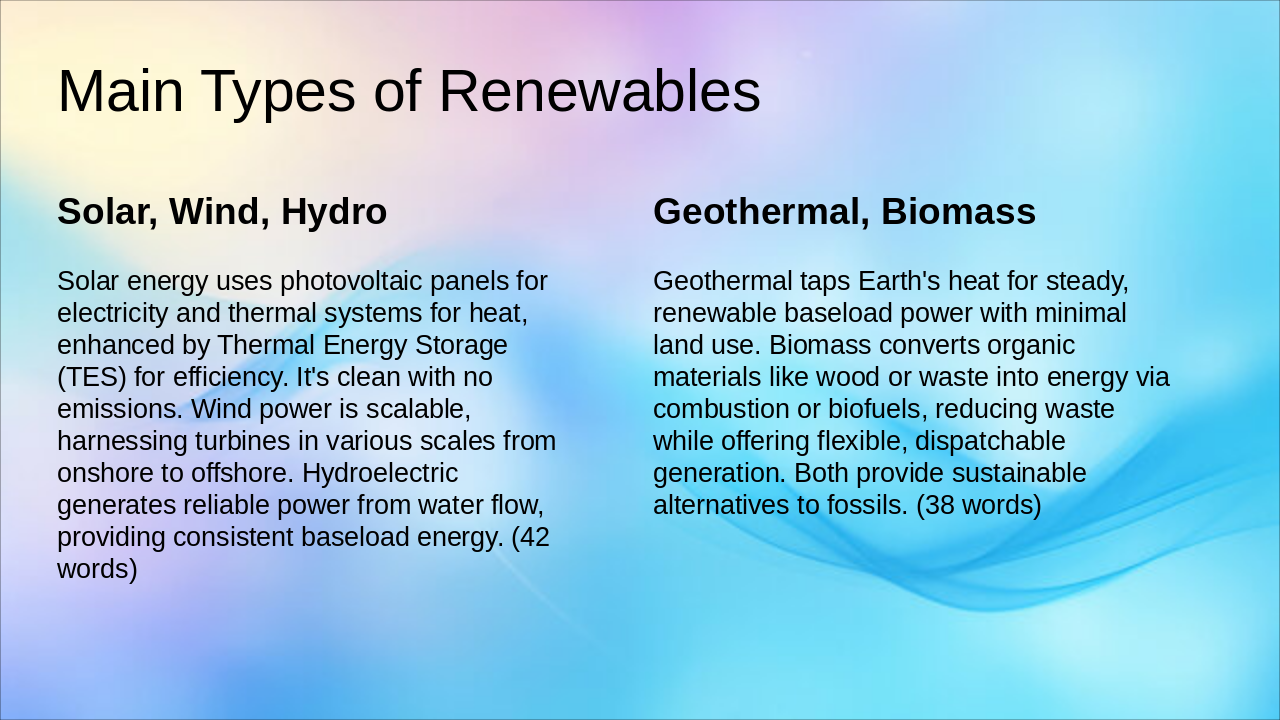 Main Types of Renewables

Solar, Wind, Hydro

Solar energy uses photovoltaic panels for electricity and thermal systems for heat, enhanced by Thermal Energy Storage (TES) for efficiency. It's clean with no emissions. Wind power is scalable, harnessing turbines in various scales from onshore to offshore. Hydroelectric generates reliable power from water flow, providing consistent baseload energy. (42 words)

Geothermal, Biomass

Geothermal taps Earth's heat for steady, renewable baseload power with minimal land use. Biomass converts organic materials like wood or waste into energy via combustion or biofuels, reducing waste while offering flexible, dispatchable generation. Both provide sustainable alternatives to fossils. (38 words)